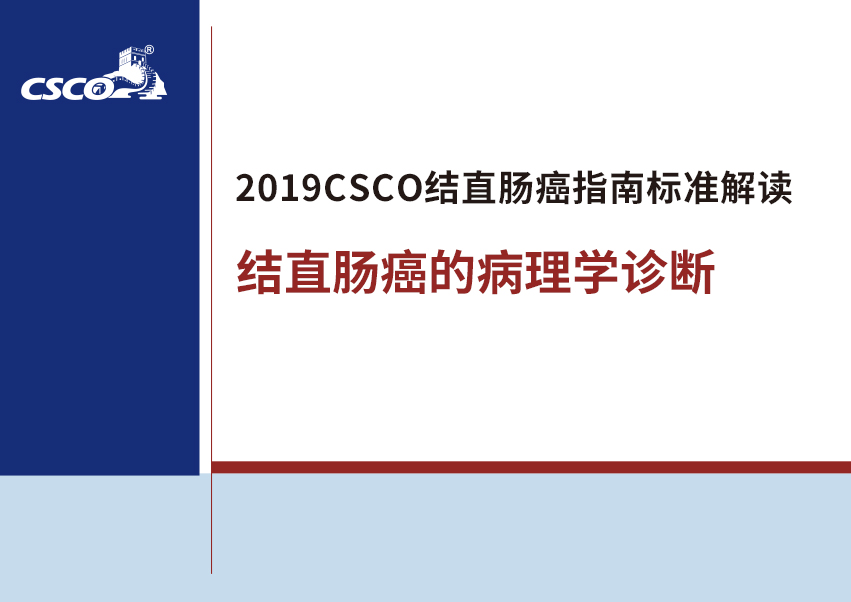 CSCO®

2019CSCO结直肠癌指南标准解读

结直肠癌的病理学诊断